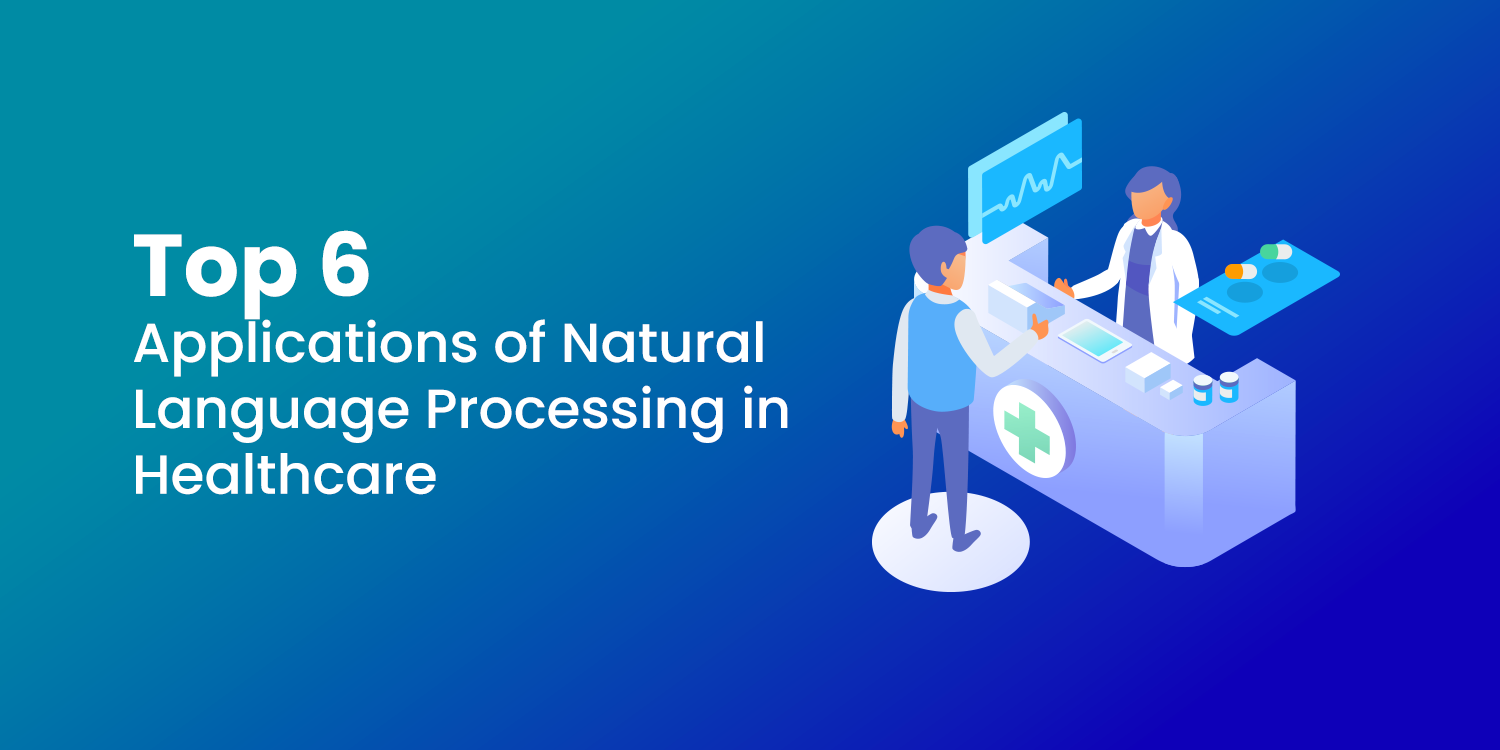 Top 6
Applications of Natural Language Processing in Healthcare